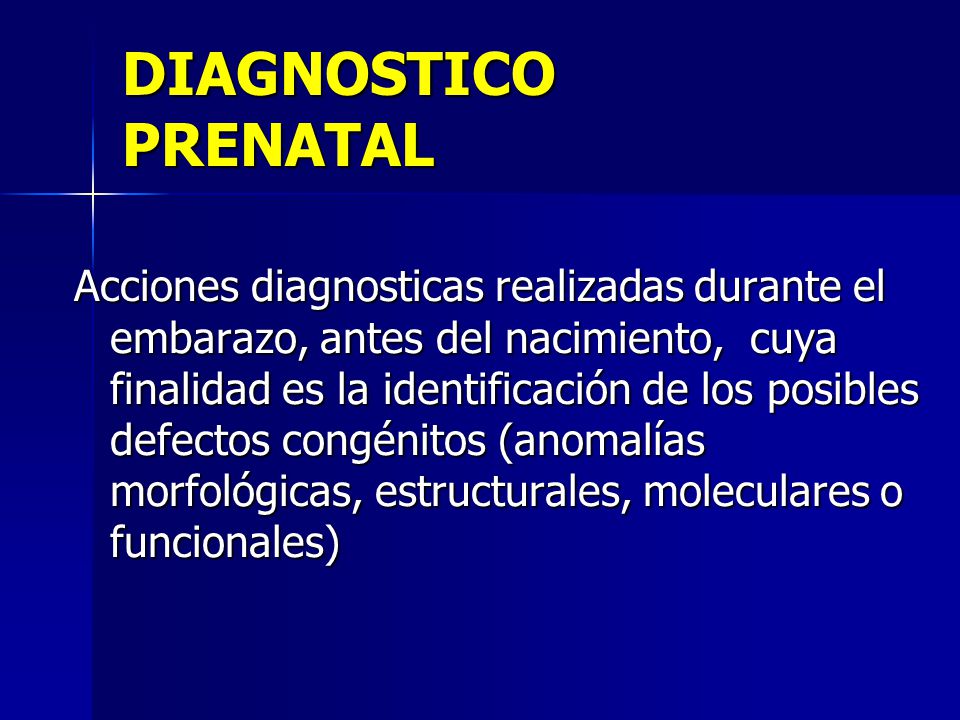 DIAGNOSTICO PRENATAL

Acciones diagnosticas realizadas durante el embarazo, antes del nacimiento,  cuya finalidad es la identificación de los posibles defectos congénitos (anomalías morfológicas, estructurales, moleculares o funcionales)